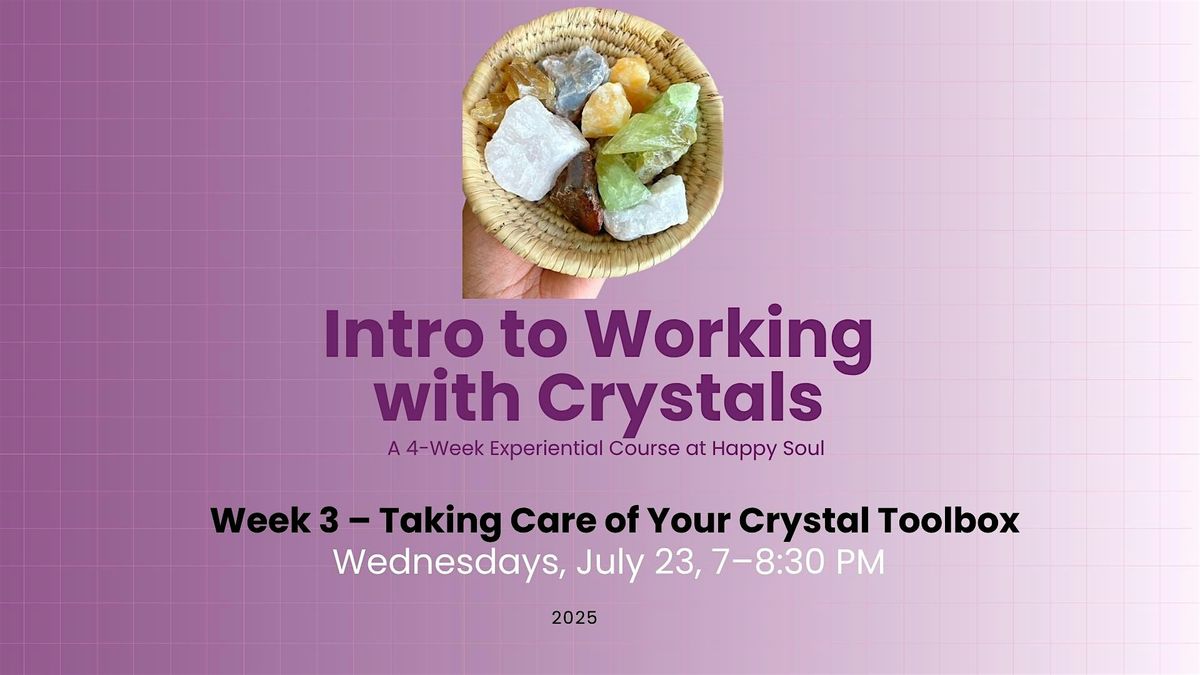 Intro to Working with Crystals

A 4-Week Experiential Course at Happy Soul

Week 3 – Taking Care of Your Crystal Toolbox

Wednesdays, July 23, 7–8:30 PM

2025